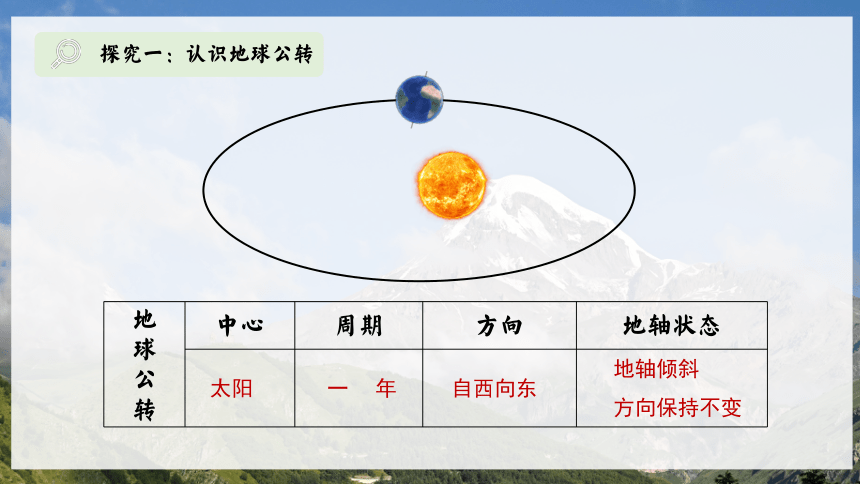 探究一：认识地球公转

| 地球公转 | 中心 | 周期 | 方向 | 地轴状态 |
|---|---|---|---|---|
| | 太阳 | 一 年 | 自西向东 | 地轴倾斜 方向保持不变 |